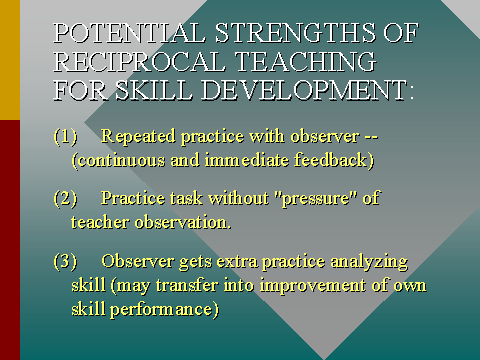 POTENTIAL STRENGTHS OF RECIPROCAL TEACHING FOR SKILL DEVELOPMENT:

(1) Repeated practice with observer -- (continuous and immediate feedback)

(2) Practice task without "pressure" of teacher observation.

(3) Observer gets extra practice analyzing skill (may transfer into improvement of own skill performance)